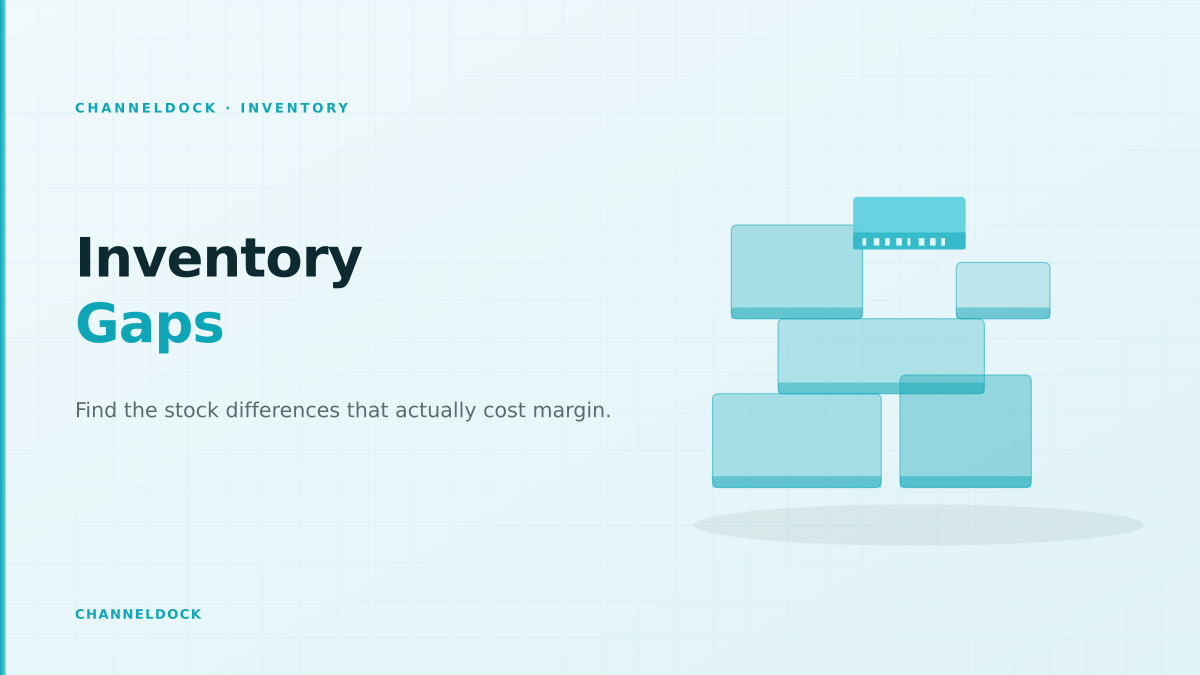 CHANNELDOCK · INVENTORY

Inventory
Gaps

Find the stock differences that actually cost margin.

CHANNELDOCK